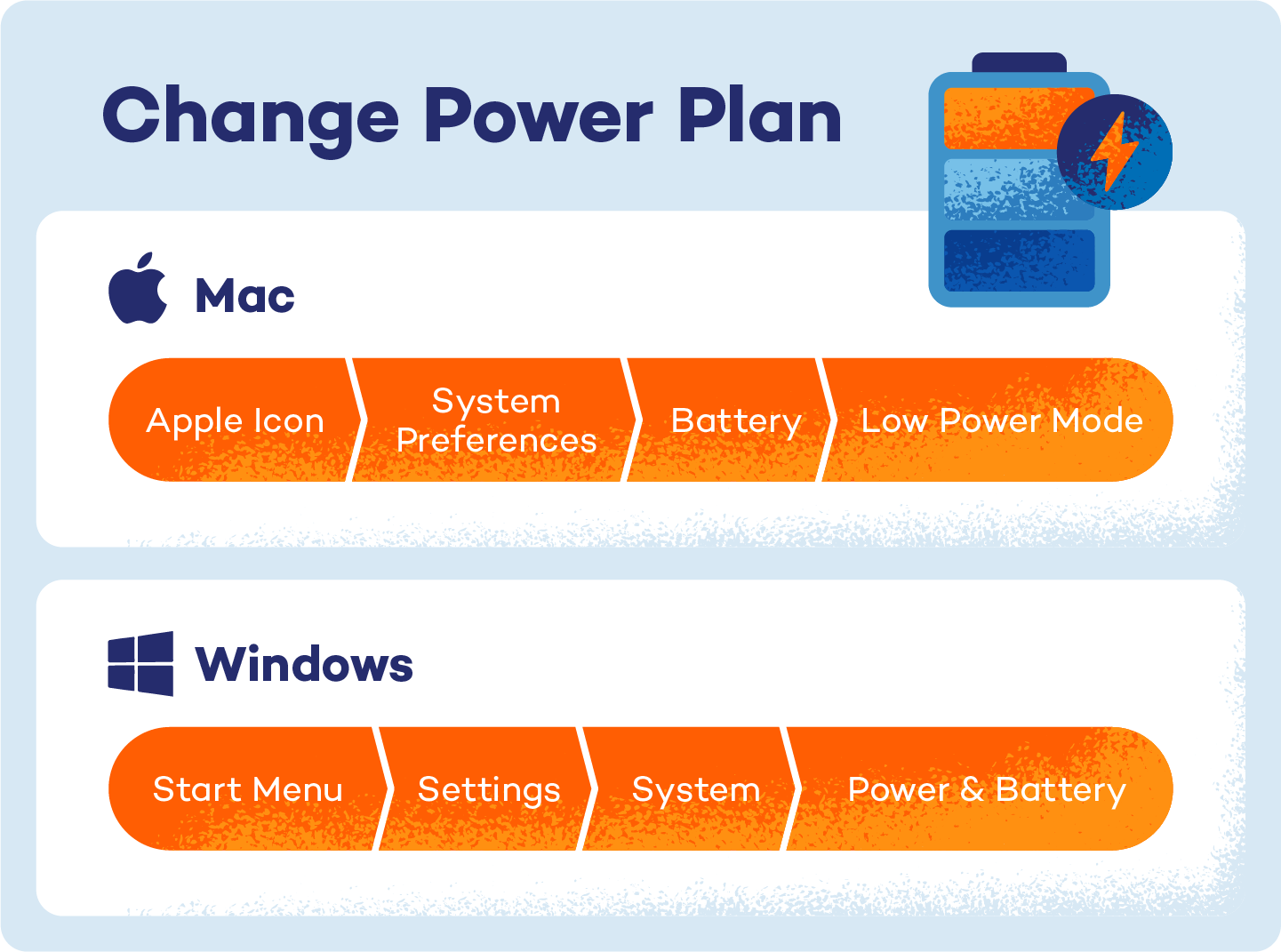 Change Power Plan

Mac

Apple Icon
System Preferences
Battery
Low Power Mode

Windows

Start Menu
Settings
System
Power & Battery